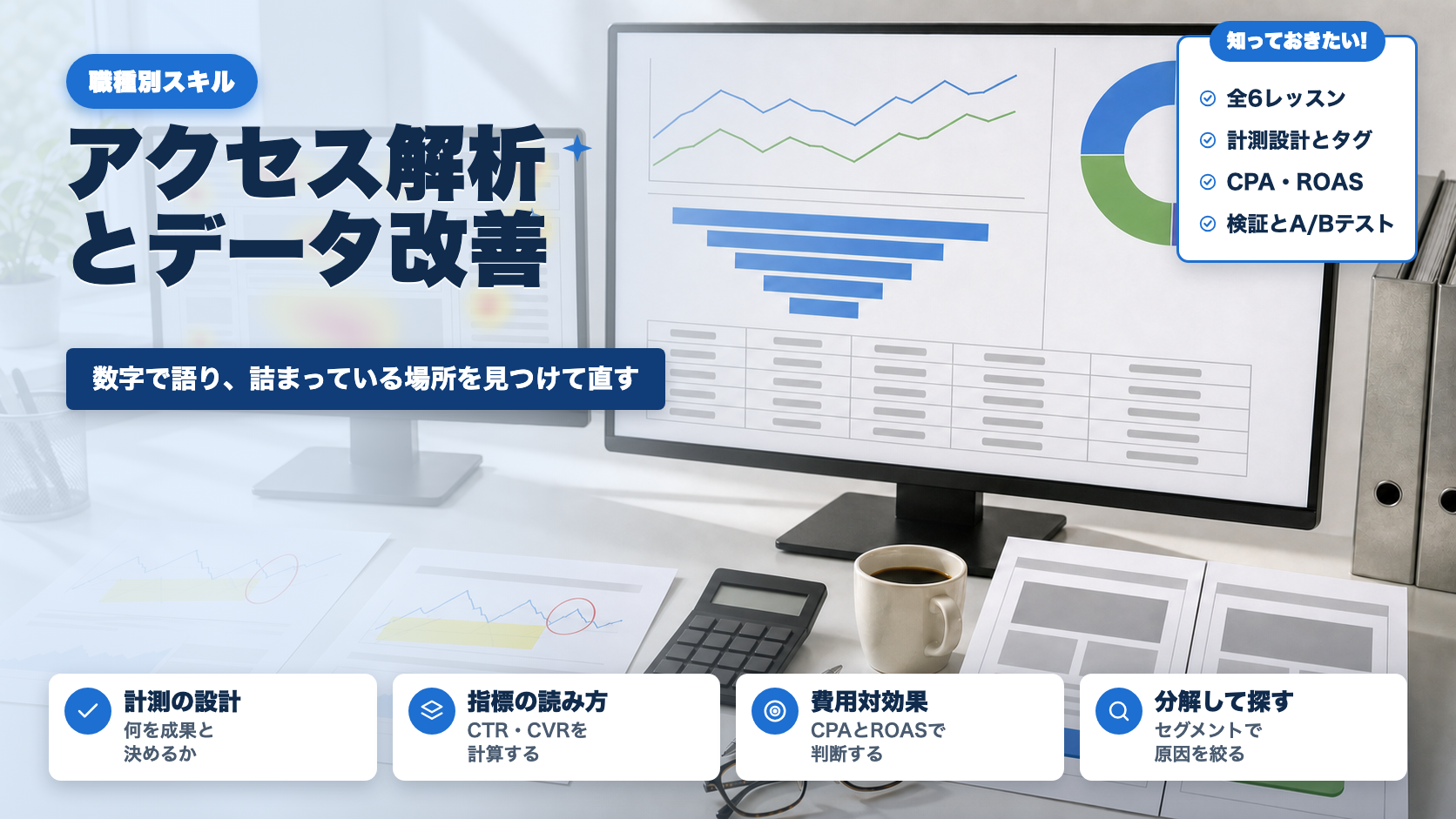 職種別スキル

アクセス解析とデータ改善

数字で語り、詰まっている場所を見つけて直す

知っておきたい!

全6レッスン
計測設計とタグ
CPA・ROAS
検証とA/Bテスト

計測の設計
何を成果と決めるか

指標の読み方
CTR・CVRを計算する

費用対効果
CPAとROASで判断する

分解して探す
セグメントで原因を絞る